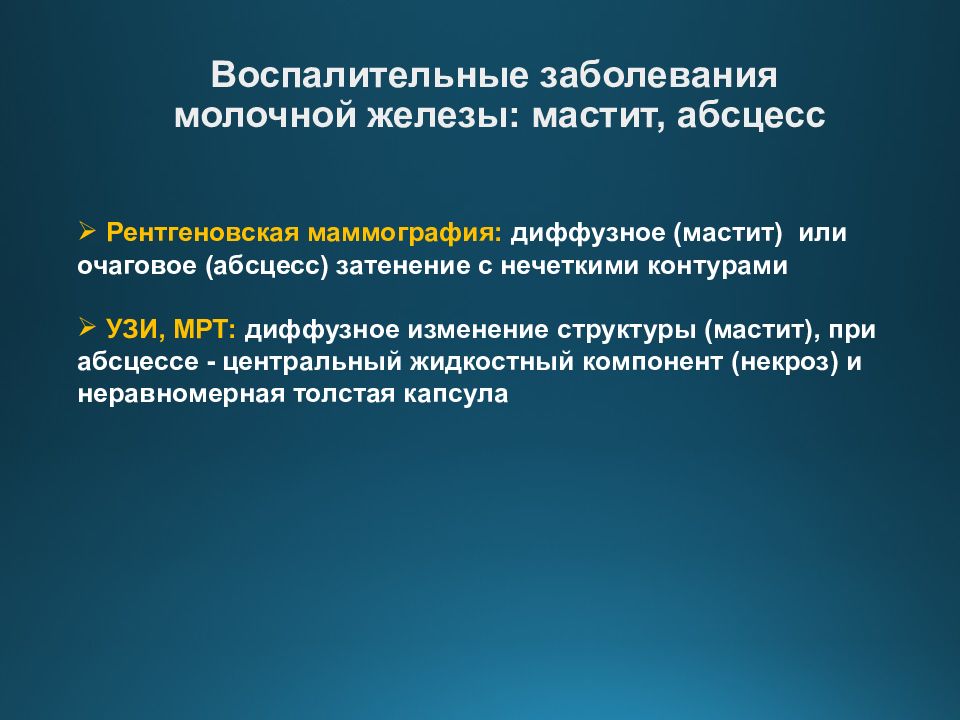 Воспалительные заболевания молочной железы: мастит, абсцесс

➢ Рентгеновская маммография: диффузное (мастит) или очаговое (абсцесс) затенение с нечеткими контурами

➢ УЗИ, МРТ: диффузное изменение структуры (мастит), при абсцессе - центральный жидкостный компонент (некроз) и неравномерная толстая капсула